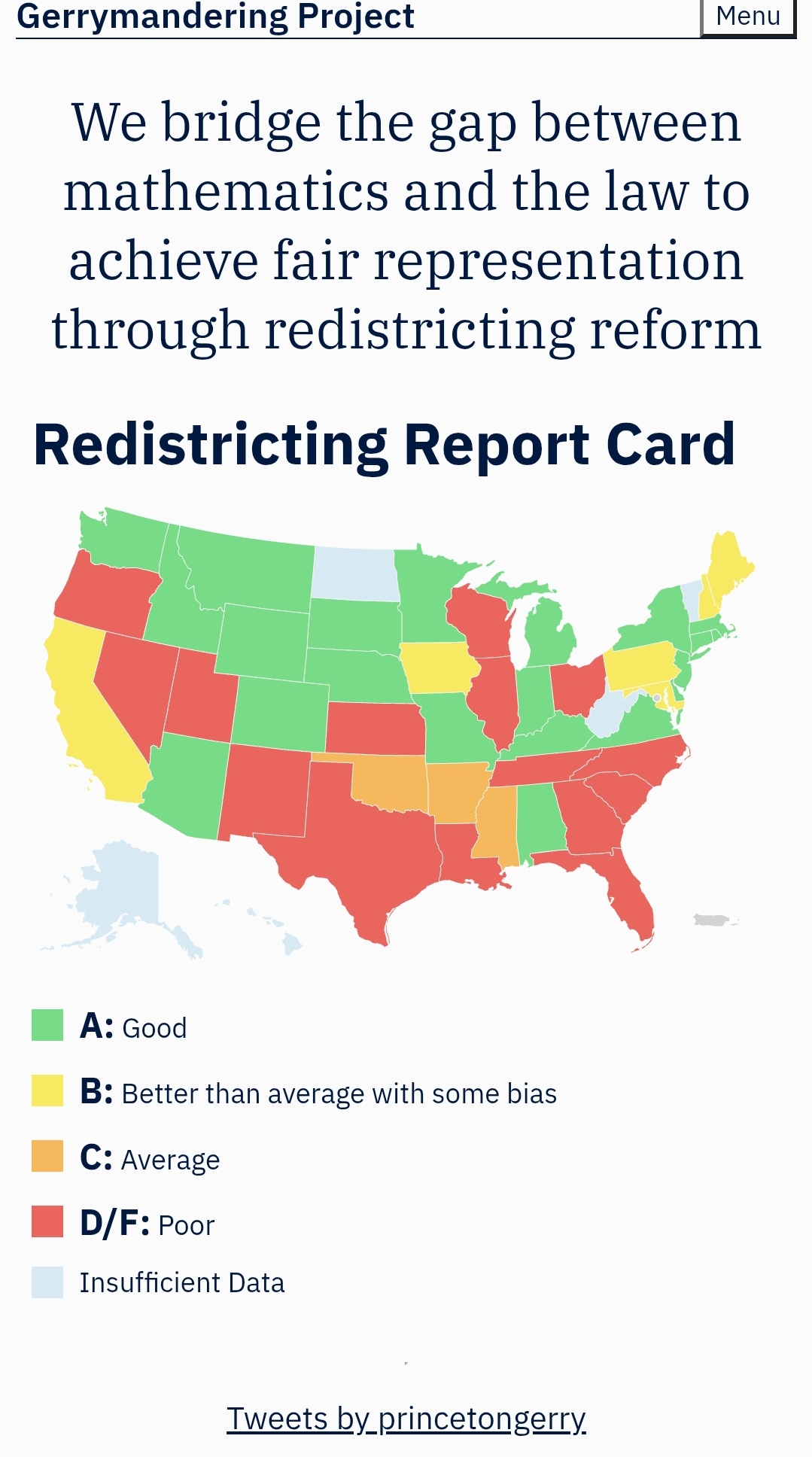 Gerrymandering Project

Menu

We bridge the gap between mathematics and the law to achieve fair representation through redistricting reform

Redistricting Report Card

A: Good

B: Better than average with some bias

C: Average

D/F: Poor

Insufficient Data

Tweets by princetongerry